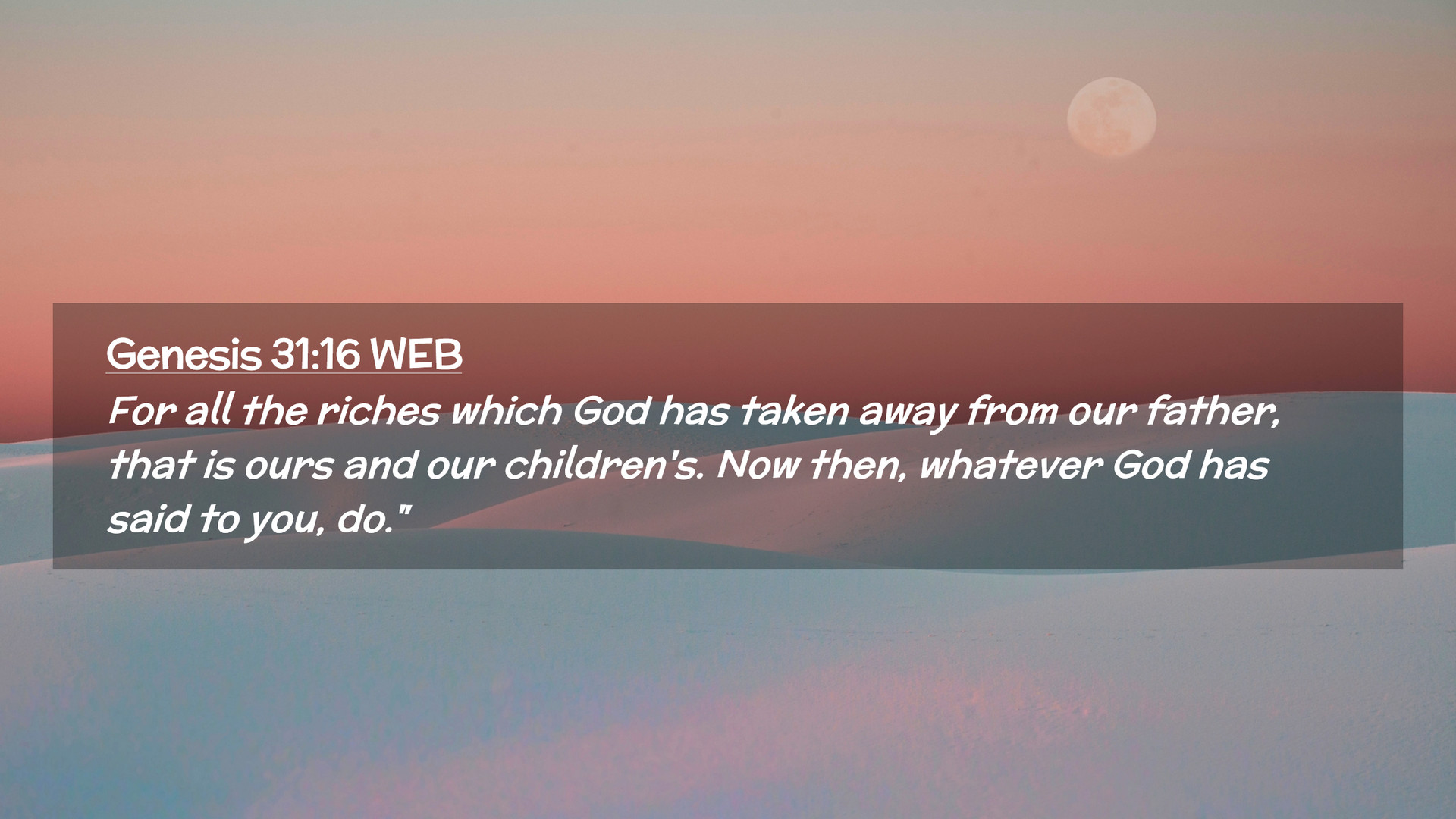 Genesis 31:16 WEB

For all the riches which God has taken away from our father, that is ours and our children's. Now then, whatever God has said to you, do."